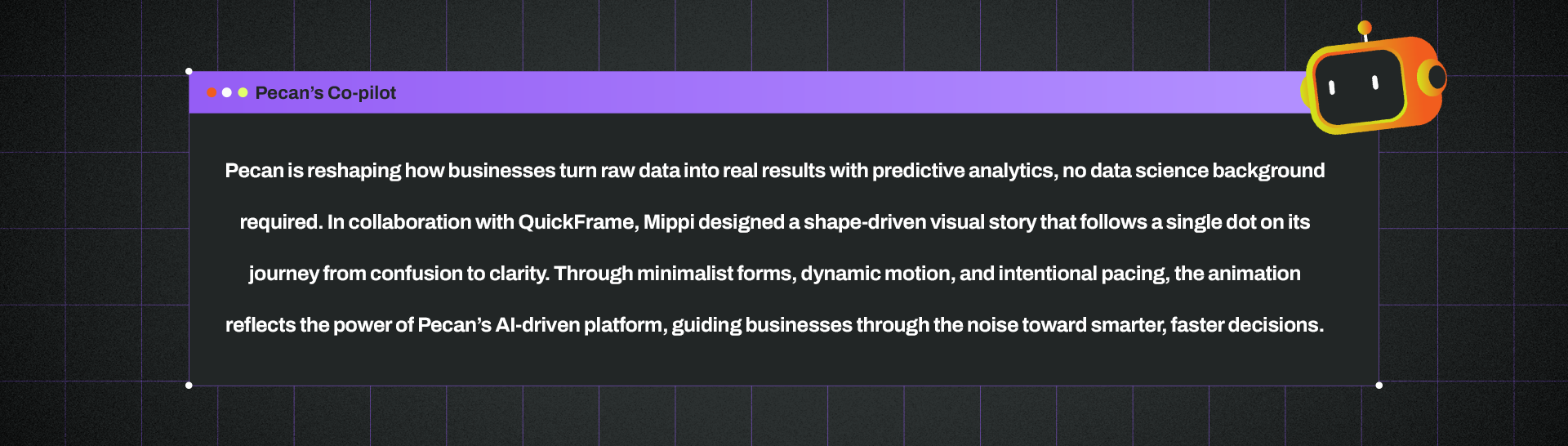 Pecan's Co-pilot

Pecan is reshaping how businesses turn raw data into real results with predictive analytics, no data science background required. In collaboration with QuickFrame, Mippi designed a shape-driven visual story that follows a single dot on its journey from confusion to clarity. Through minimalist forms, dynamic motion, and intentional pacing, the animation reflects the power of Pecan's AI-driven platform, guiding businesses through the noise toward smarter, faster decisions.